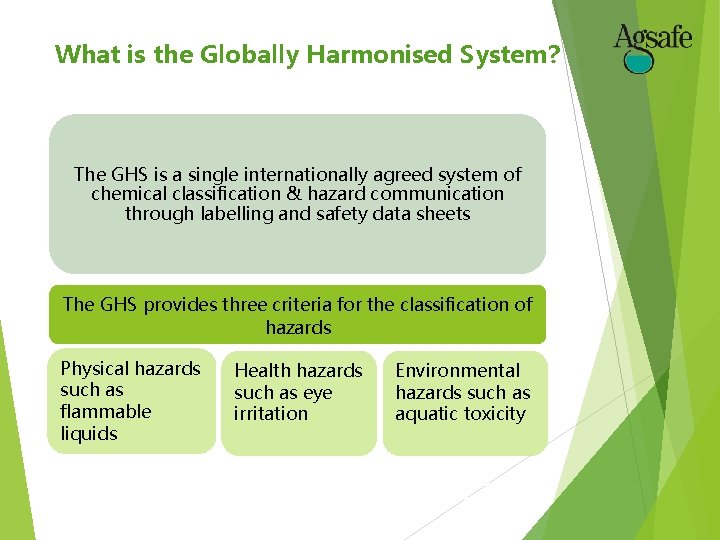 What is the Globally Harmonised System?

Agsafe

The GHS is a single internationally agreed system of chemical classification & hazard communication through labelling and safety data sheets

The GHS provides three criteria for the classification of hazards

Physical hazards such as flammable liquids

Health hazards such as eye irritation

Environmental hazards such as aquatic toxicity